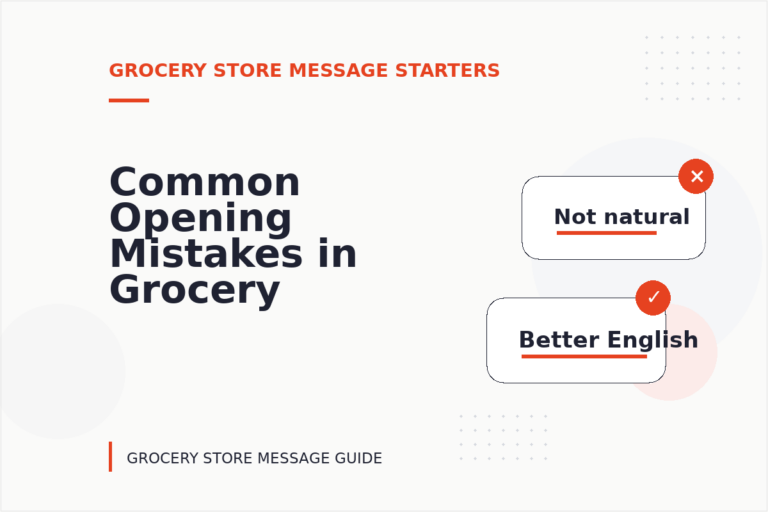 GROCERY STORE MESSAGE STARTERS

Common Opening Mistakes in Grocery

Not natural

Better English

GROCERY STORE MESSAGE GUIDE